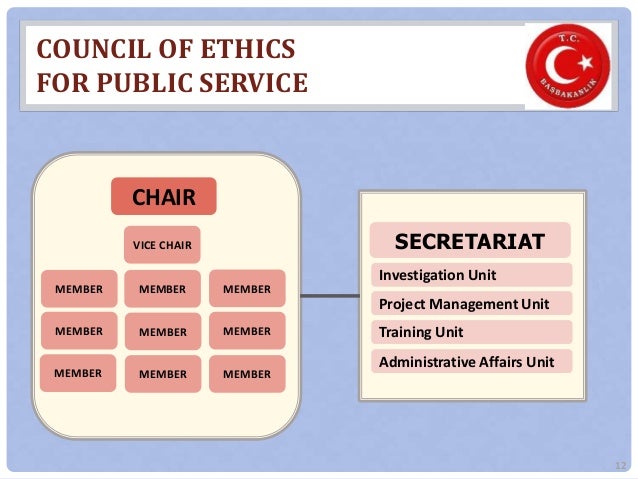 COUNCIL OF ETHICS
FOR PUBLIC SERVICE

T.C.
BAŞBAKANLIK

CHAIR

VICE CHAIR

MEMBER
MEMBER
MEMBER
MEMBER
MEMBER
MEMBER
MEMBER
MEMBER
MEMBER

SECRETARIAT
Investigation Unit
Project Management Unit
Training Unit
Administrative Affairs Unit

12